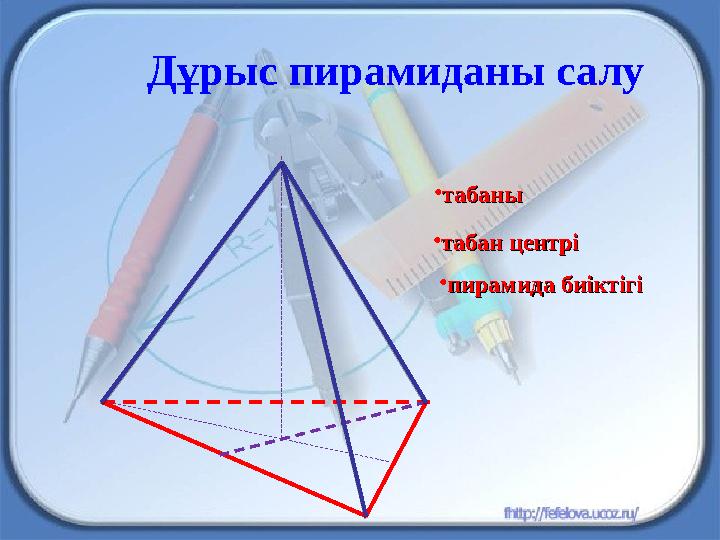 Дұрыс пирамиданы салу

•табаны

•табан центрі

•пирамида биіктігі

fhttp://fefelova.ucoz.ru/